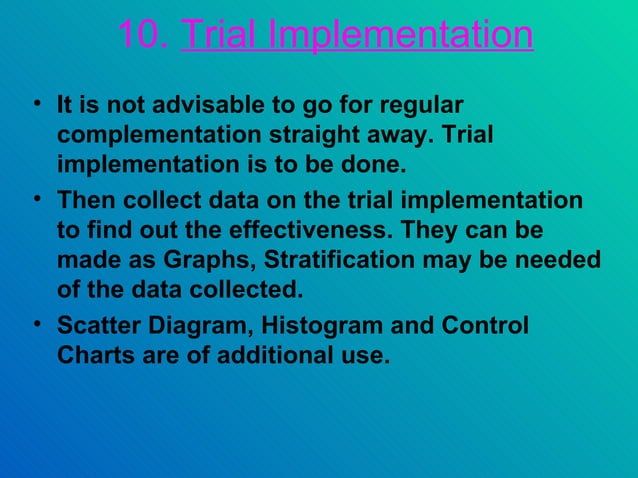 10. Trial Implementation

• It is not advisable to go for regular complementation straight away. Trial implementation is to be done.
• Then collect data on the trial implementation to find out the effectiveness. They can be made as Graphs, Stratification may be needed of the data collected.
• Scatter Diagram, Histogram and Control Charts are of additional use.